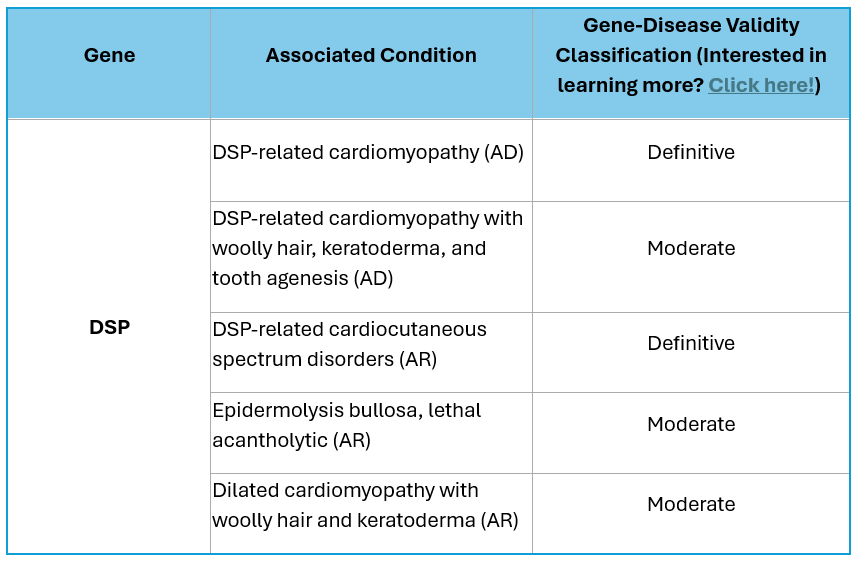 | Gene | Associated Condition | Gene-Disease Validity Classification (Interested in learning more? Click here!) |
|---|---|---|
| DSP | DSP-related cardiomyopathy (AD) | Definitive |
| | DSP-related cardiomyopathy with woolly hair, keratoderma, and tooth agenesis (AD) | Moderate |
| | DSP-related cardiocutaneous spectrum disorders (AR) | Definitive |
| | Epidermolysis bullosa, lethal acantholytic (AR) | Moderate |
| | Dilated cardiomyopathy with woolly hair and keratoderma (AR) | Moderate |